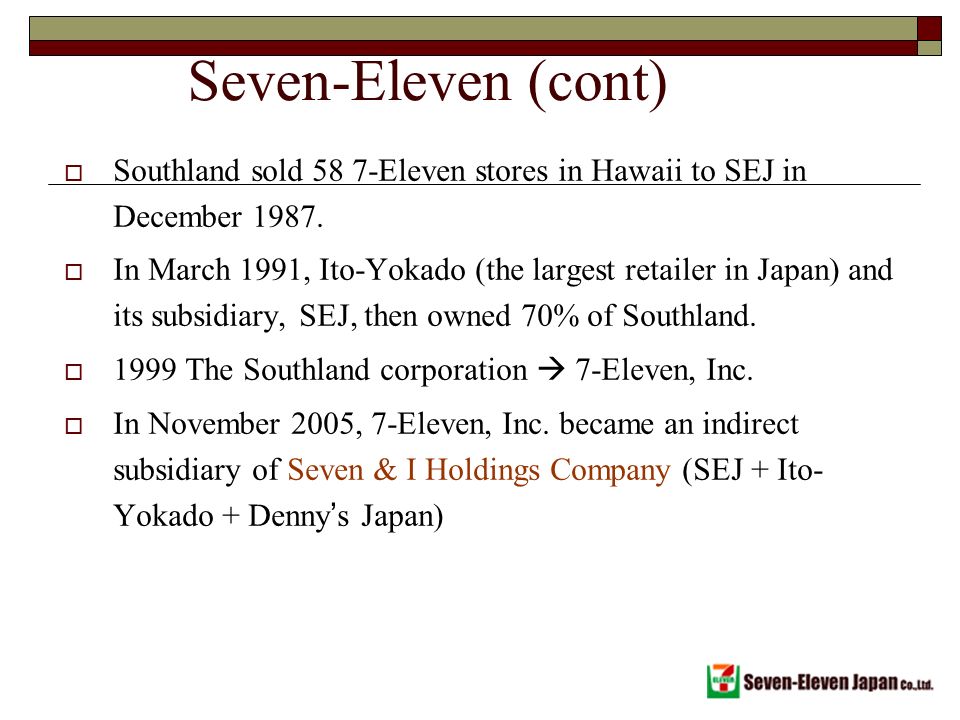 Seven-Eleven (cont)

Southland sold 58 7-Eleven stores in Hawaii to SEJ in December 1987.

In March 1991, Ito-Yokado (the largest retailer in Japan) and its subsidiary, SEJ, then owned 70% of Southland.

1999 The Southland corporation → 7-Eleven, Inc.

In November 2005, 7-Eleven, Inc. became an indirect subsidiary of Seven & I Holdings Company (SEJ + Ito-Yokado + Denny's Japan)

ELEVEN Seven-Eleven Japan Co.,Ltd.